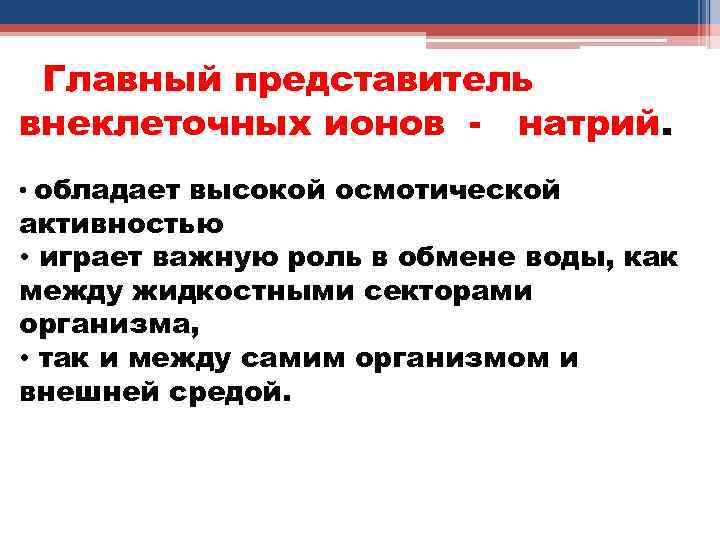 Главный представитель внеклеточных ионов - натрий.

• обладает высокой осмотической активностью
• играет важную роль в обмене воды, как между жидкостными секторами организма,
• так и между самим организмом и внешней средой.